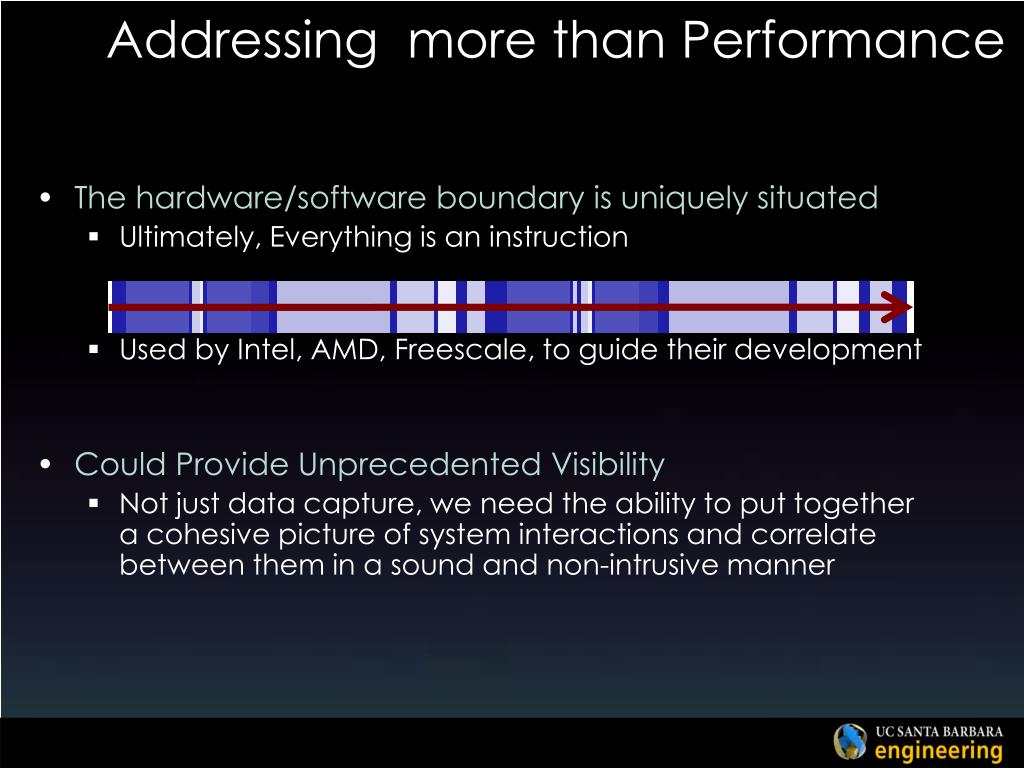 Addressing more than Performance

• The hardware/software boundary is uniquely situated
▪ Ultimately, Everything is an instruction
▪ Used by Intel, AMD, Freescale, to guide their development

• Could Provide Unprecedented Visibility
▪ Not just data capture, we need the ability to put together a cohesive picture of system interactions and correlate between them in a sound and non-intrusive manner

UC SANTA BARBARA
engineering